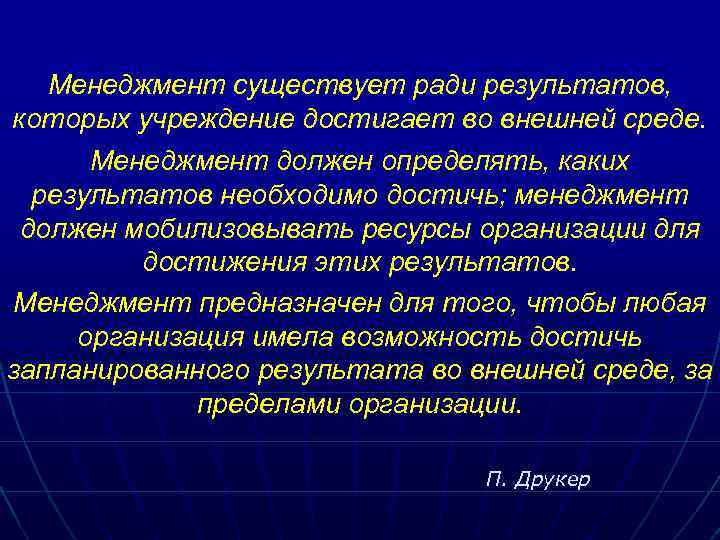 Менеджмент существует ради результатов, которых учреждение достигает во внешней среде.

Менеджмент должен определять, каких результатов необходимо достичь; менеджмент должен мобилизовывать ресурсы организации для достижения этих результатов.

Менеджмент предназначен для того, чтобы любая организация имела возможность достичь запланированного результата во внешней среде, за пределами организации.

П. Друкер